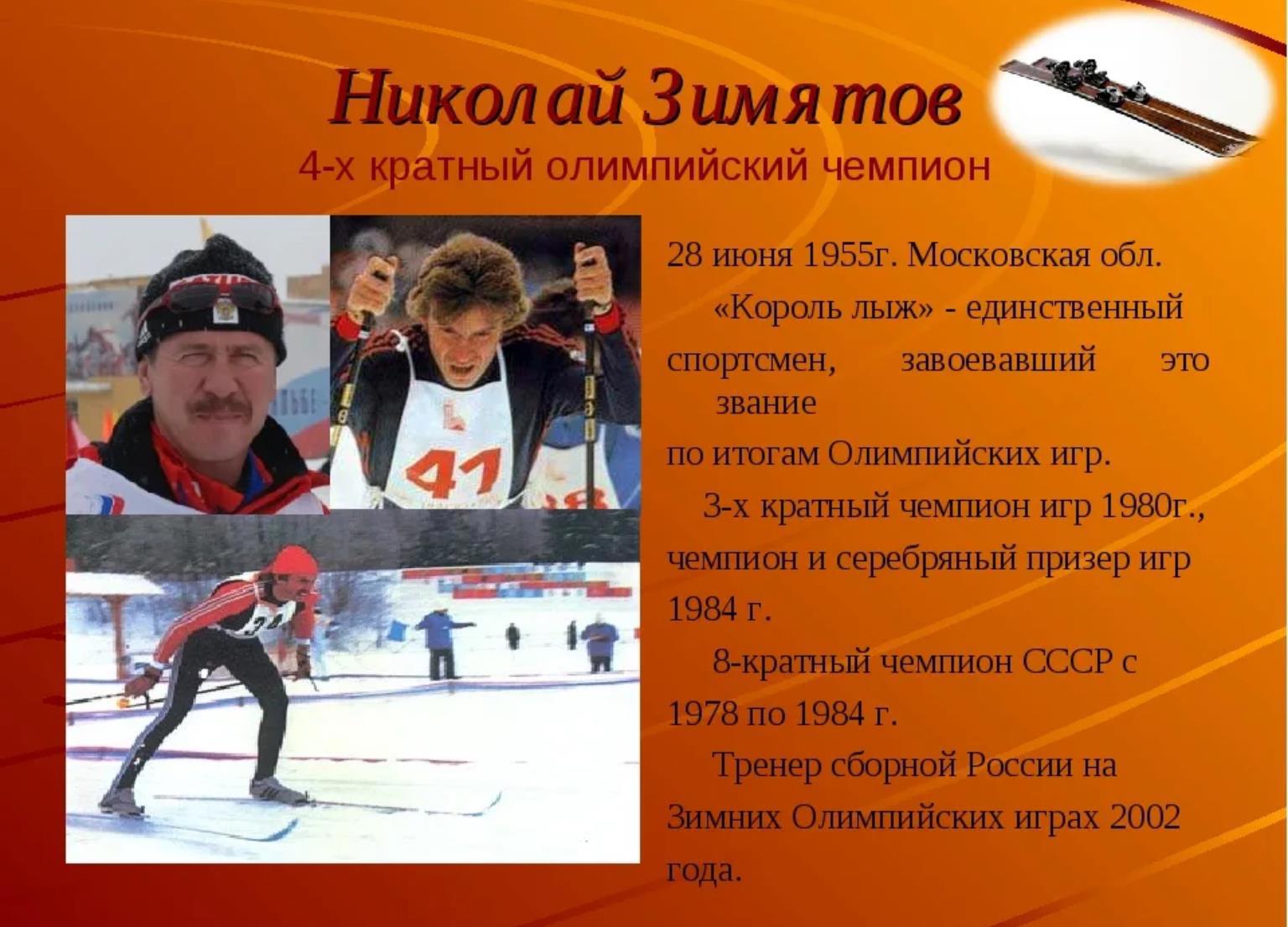 Николай Зимятов
4-х кратный олимпийский чемпион

41

28 июня 1955г. Московская обл.

«Король лыж» - единственный спортсмен, завоевавший это звание по итогам Олимпийских игр.

3-х кратный чемпион игр 1980г., чемпион и серебряный призер игр 1984 г.

8-кратный чемпион СССР с 1978 по 1984 г.

Тренер сборной России на Зимних Олимпийских играх 2002 года.